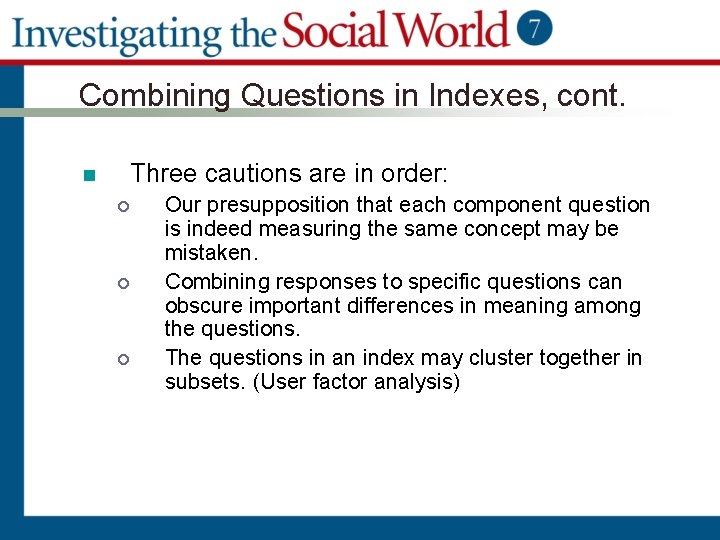 Investigating the Social World 7

Combining Questions in Indexes, cont.

Three cautions are in order:

Our presupposition that each component question is indeed measuring the same concept may be mistaken.

Combining responses to specific questions can obscure important differences in meaning among the questions.

The questions in an index may cluster together in subsets. (User factor analysis)